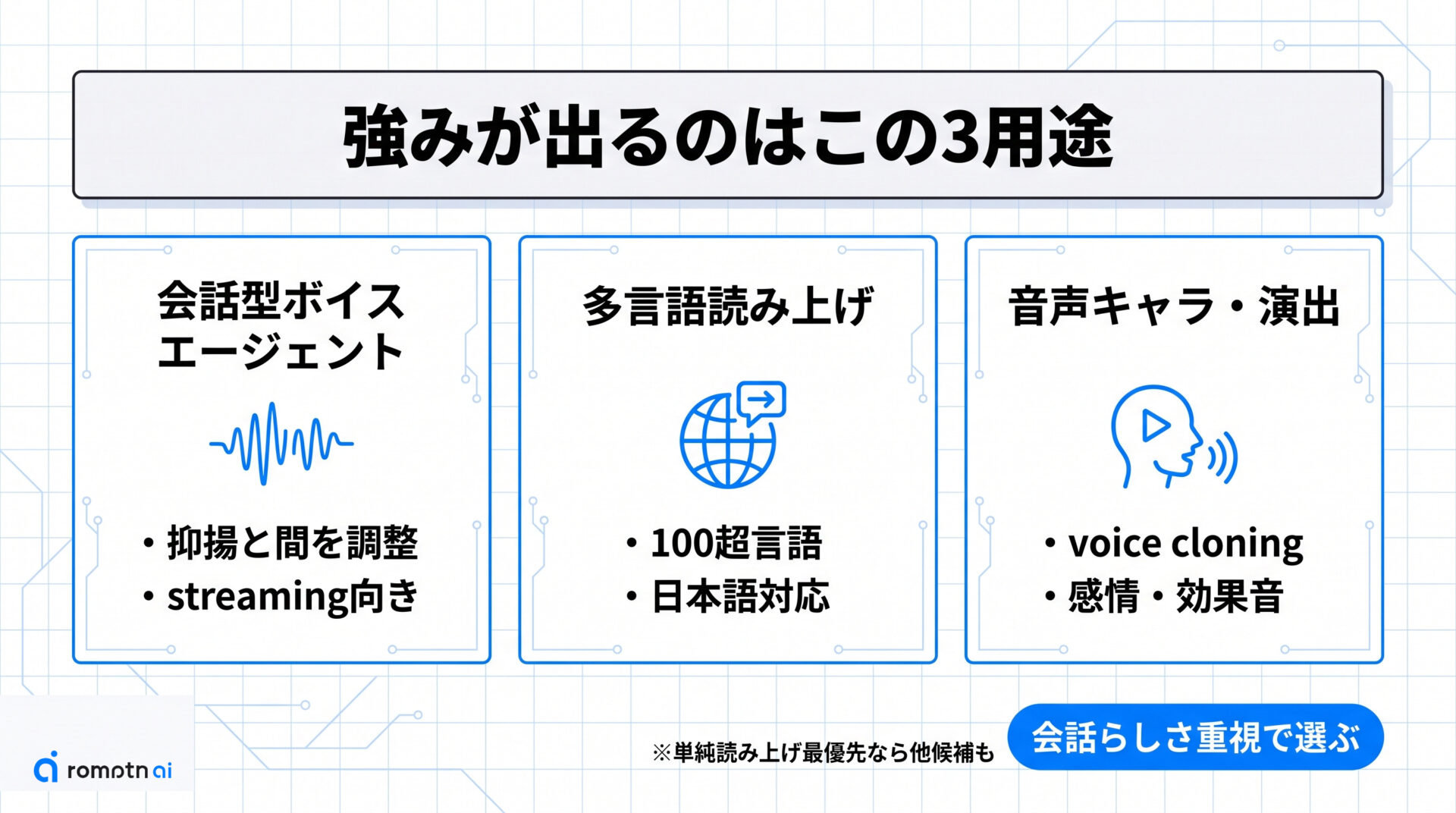 強みが出るのはこの3用途

会話型ボイスエージェント

・抑揚と間を調整
・streaming向き

多言語読み上げ

・100超言語
・日本語対応

音声キャラ・演出

・voice cloning
・感情・効果音

※単純読み上げ最優先なら他候補も

会話らしさ重視で選ぶ

romptn ai